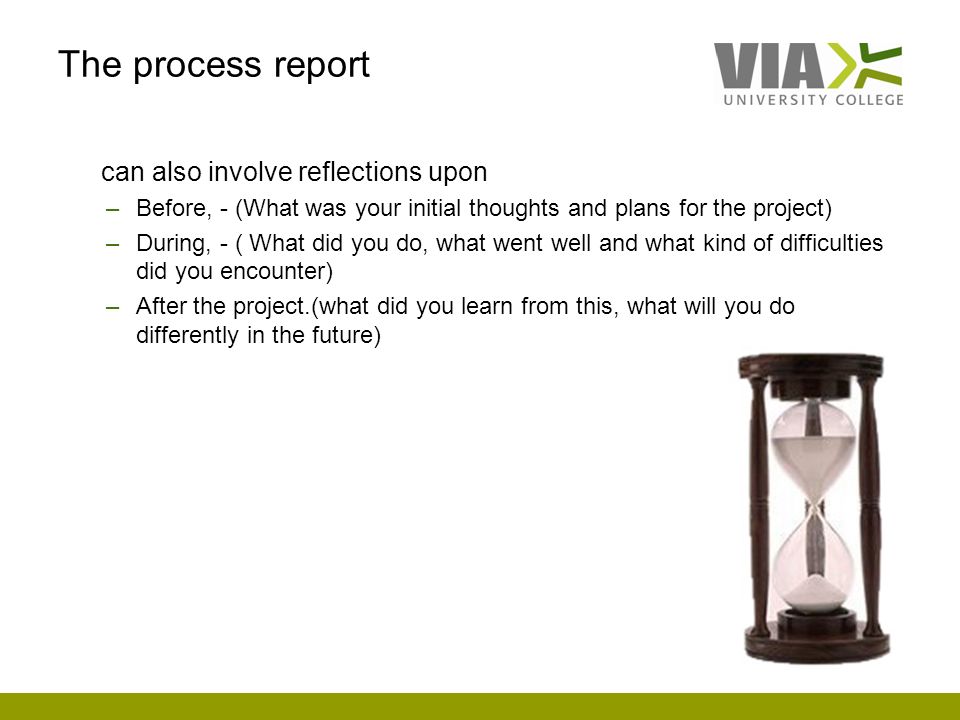 The process report

VIA UNIVERSITY COLLEGE

can also involve reflections upon

– Before, - (What was your initial thoughts and plans for the project)
– During, - ( What did you do, what went well and what kind of difficulties did you encounter)
– After the project.(what did you learn from this, what will you do differently in the future)